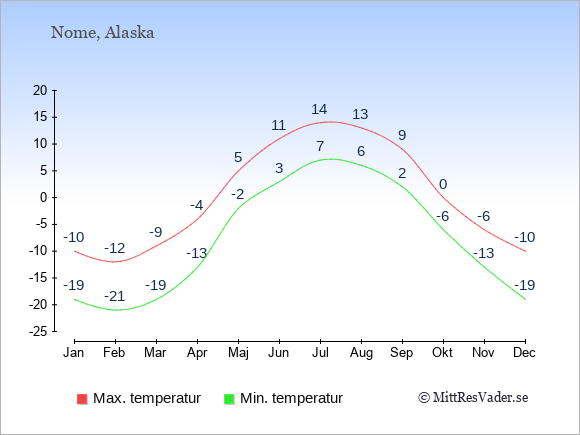 Nome, Alaska

20
15
10
5
0
-5
-10
-15
-20
-25

-10 -12 -9 -4 5 11 14 13 9 0 -6 -10

-19 -21 -19 -13 -2 3 7 6 2 -6 -13 -19

Jan Feb Mar Apr Maj Jun Jul Aug Sep Okt Nov Dec

Max. temperatur Min. temperatur © MittResVader.se